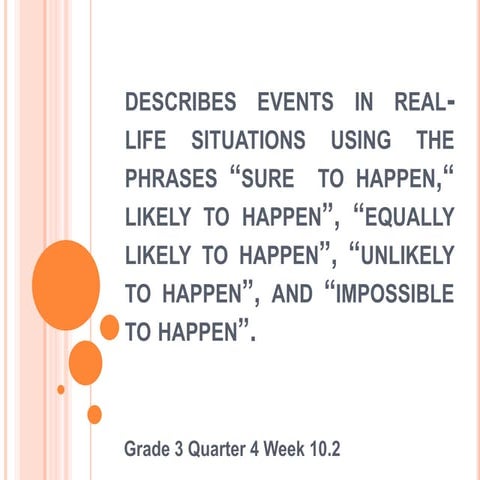 DESCRIBES EVENTS IN REAL-LIFE SITUATIONS USING THE PHRASES “SURE TO HAPPEN,“ LIKELY TO HAPPEN”, “EQUALLY LIKELY TO HAPPEN”, “UNLIKELY TO HAPPEN”, AND “IMPOSSIBLE TO HAPPEN”.

Grade 3 Quarter 4 Week 10.2